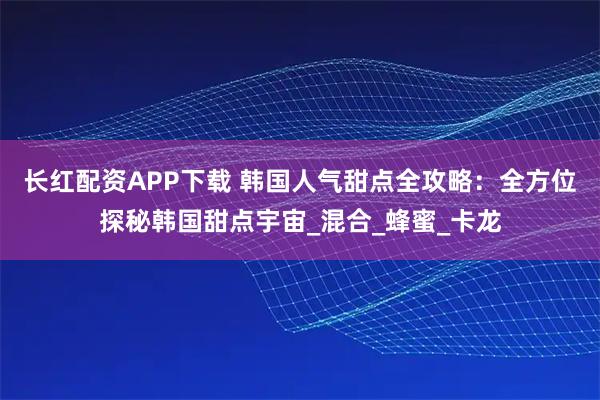 长红配资APP下载 韩国人气甜点全攻略：全方位探秘韩国甜点宇宙_混合_蜂蜜_卡龙